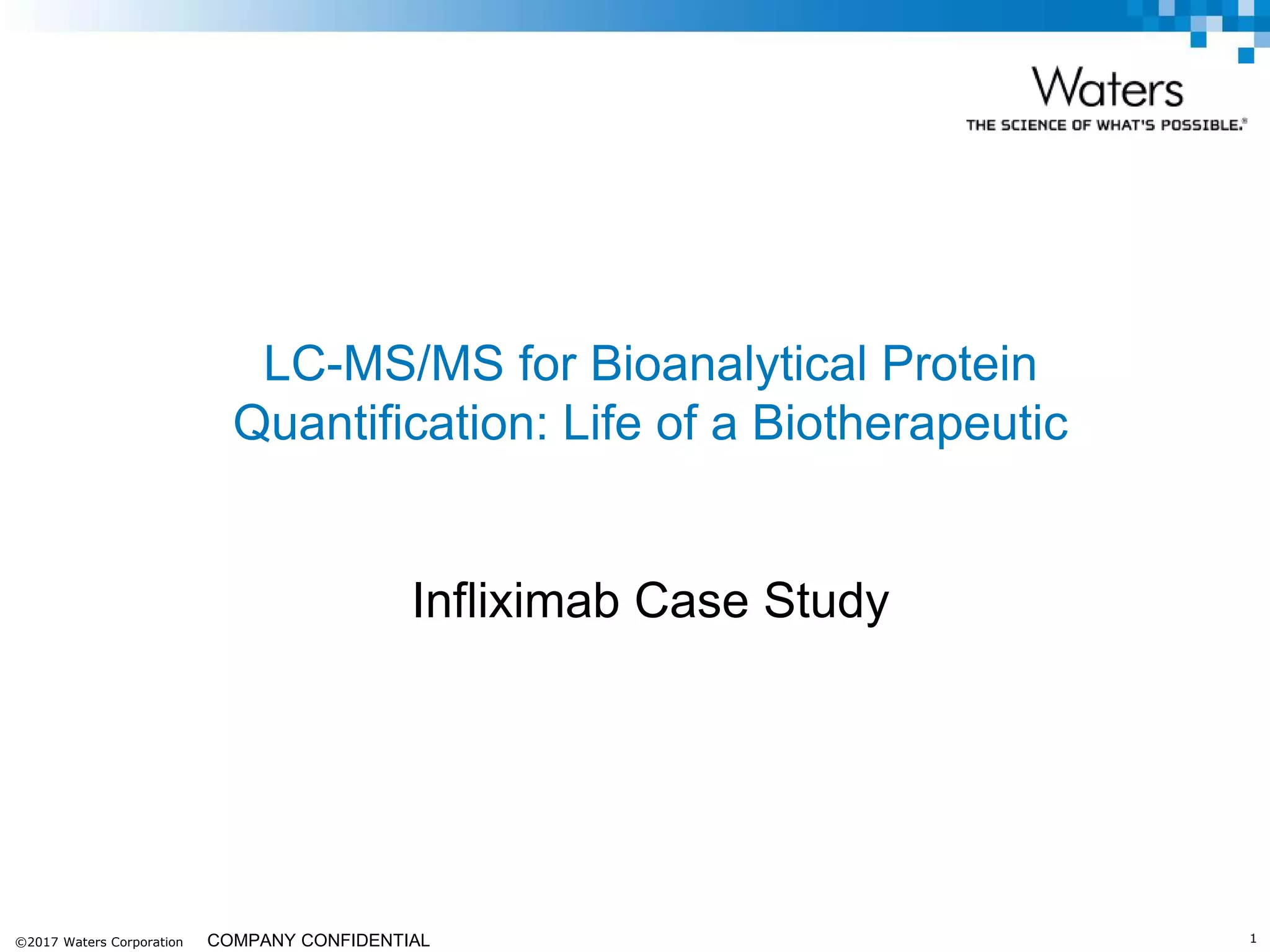 Waters
THE SCIENCE OF WHAT'S POSSIBLE.®

LC-MS/MS for Bioanalytical Protein Quantification: Life of a Biotherapeutic

Infliximab Case Study

©2017 Waters Corporation COMPANY CONFIDENTIAL 1